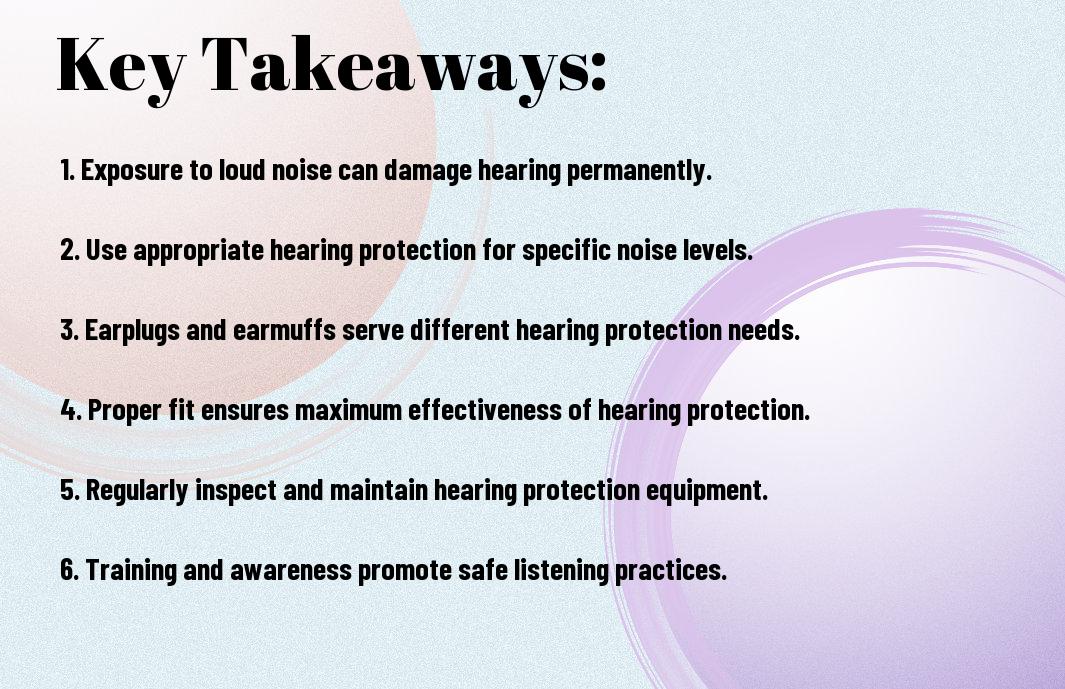 Key Takeaways:

1. Exposure to loud noise can damage hearing permanently.

2. Use appropriate hearing protection for specific noise levels.

3. Earplugs and earmuffs serve different hearing protection needs.

4. Proper fit ensures maximum effectiveness of hearing protection.

5. Regularly inspect and maintain hearing protection equipment.

6. Training and awareness promote safe listening practices.